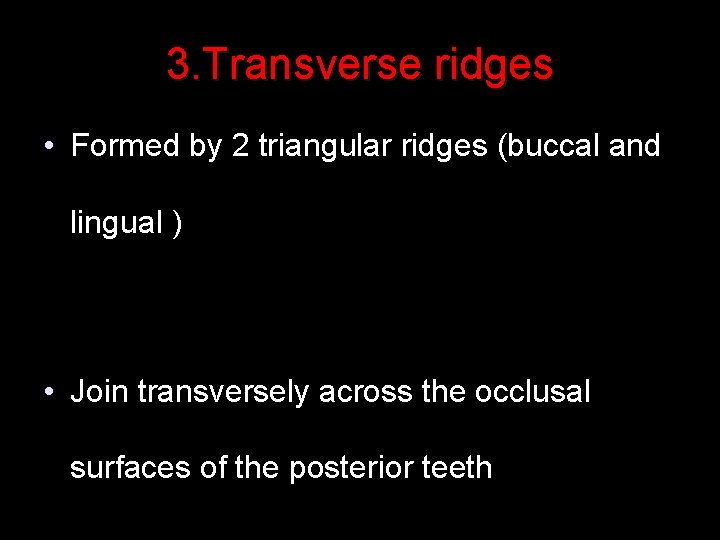 3.Transverse ridges

• Formed by 2 triangular ridges (buccal and lingual )

• Join transversely across the occlusal surfaces of the posterior teeth